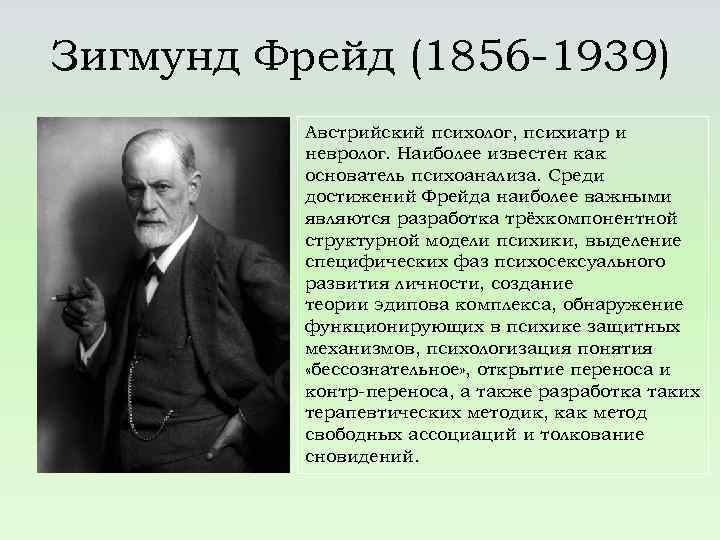 Зигмунд Фрейд (1856-1939)

Австрийский психолог, психиатр и невролог. Наиболее известен как основатель психоанализа. Среди достижений Фрейда наиболее важными являются разработка трёхкомпонентной структурной модели психики, выделение специфических фаз психосексуального развития личности, создание теории эдипова комплекса, обнаружение функционирующих в психике защитных механизмов, психологизация понятия «бессознательное», открытие переноса и контр-переноса, а также разработка таких терапевтических методик, как метод свободных ассоциаций и толкование сновидений.